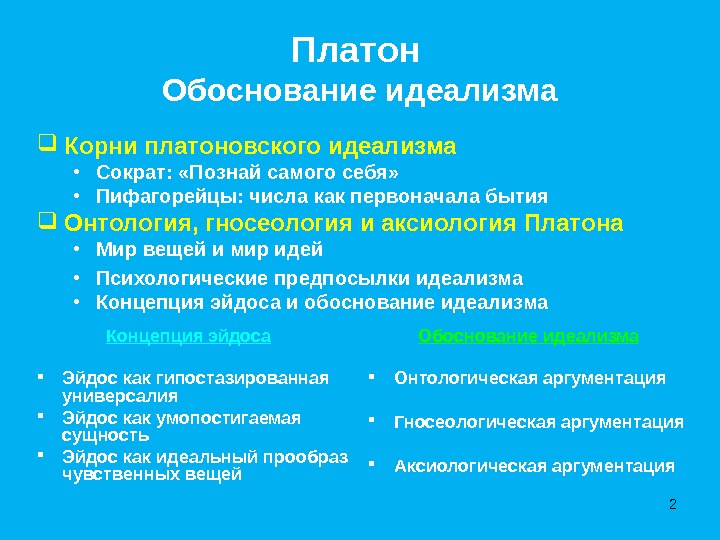 Платон
Обоснование идеализма

❑ Корни платоновского идеализма
• Сократ: «Познай самого себя»
• Пифагорейцы: числа как первоначала бытия

❑ Онтология, гносеология и аксиология Платона
• Мир вещей и мир идей
• Психологические предпосылки идеализма
• Концепция эйдоса и обоснование идеализма

Концепция эйдоса
▪ Эйдос как гипостазированная универсалия
▪ Эйдос как умопостигаемая сущность
▪ Эйдос как идеальный прообраз чувственных вещей

Обоснование идеализма
▪ Онтологическая аргументация
▪ Гносеологическая аргументация
▪ Аксиологическая аргументация

2